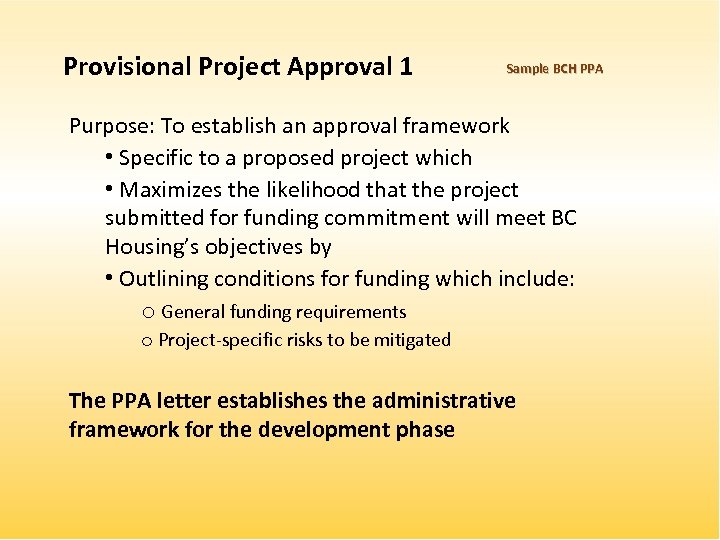 Provisional Project Approval 1

Sample BCH PPA

Purpose: To establish an approval framework

• Specific to a proposed project which

• Maximizes the likelihood that the project submitted for funding commitment will meet BC Housing's objectives by

• Outlining conditions for funding which include:

o General funding requirements

o Project-specific risks to be mitigated

The PPA letter establishes the administrative framework for the development phase